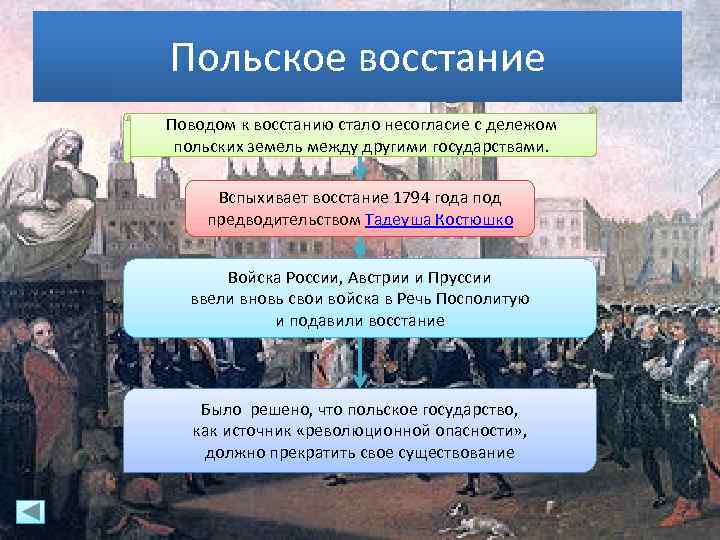 Польское восстание

Поводом к восстанию стало несогласие с дележом польских земель между другими государствами.

Вспыхивает восстание 1794 года под предводительством Тадеуша Костюшко

Войска России, Австрии и Пруссии ввели вновь свои войска в Речь Посполитую и подавили восстание

Было решено, что польское государство, как источник «революционной опасности», должно прекратить свое существование